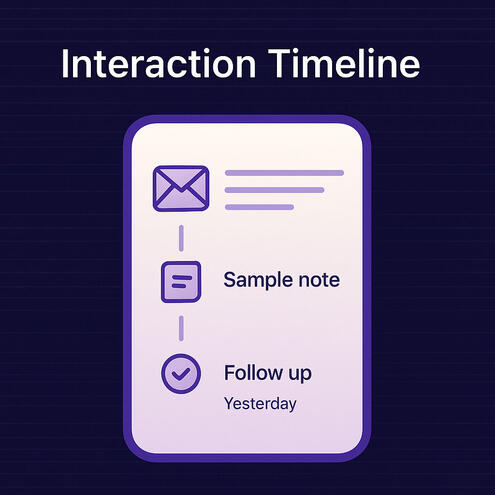 Interaction Timeline

Sample note

Follow up

Yesterday